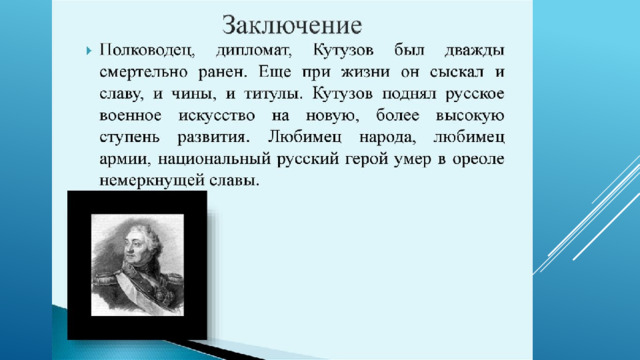 Заключение

Полководец, дипломат, Кутузов был дважды смертельно ранен. Еще при жизни он сыскал и славу, и чины, и титулы. Кутузов поднял русское военное искусство на новую, более высокую ступень развития. Любимец народа, любимец армии, национальный русский герой умер в ореоле немеркнущей славы.